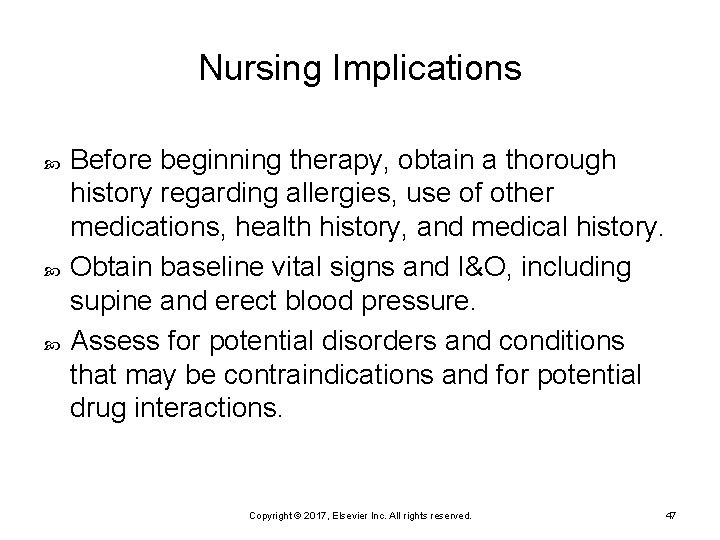 Nursing Implications

Before beginning therapy, obtain a thorough history regarding allergies, use of other medications, health history, and medical history.

Obtain baseline vital signs and I&O, including supine and erect blood pressure.

Assess for potential disorders and conditions that may be contraindications and for potential drug interactions.

Copyright © 2017, Elsevier Inc. All rights reserved.

47